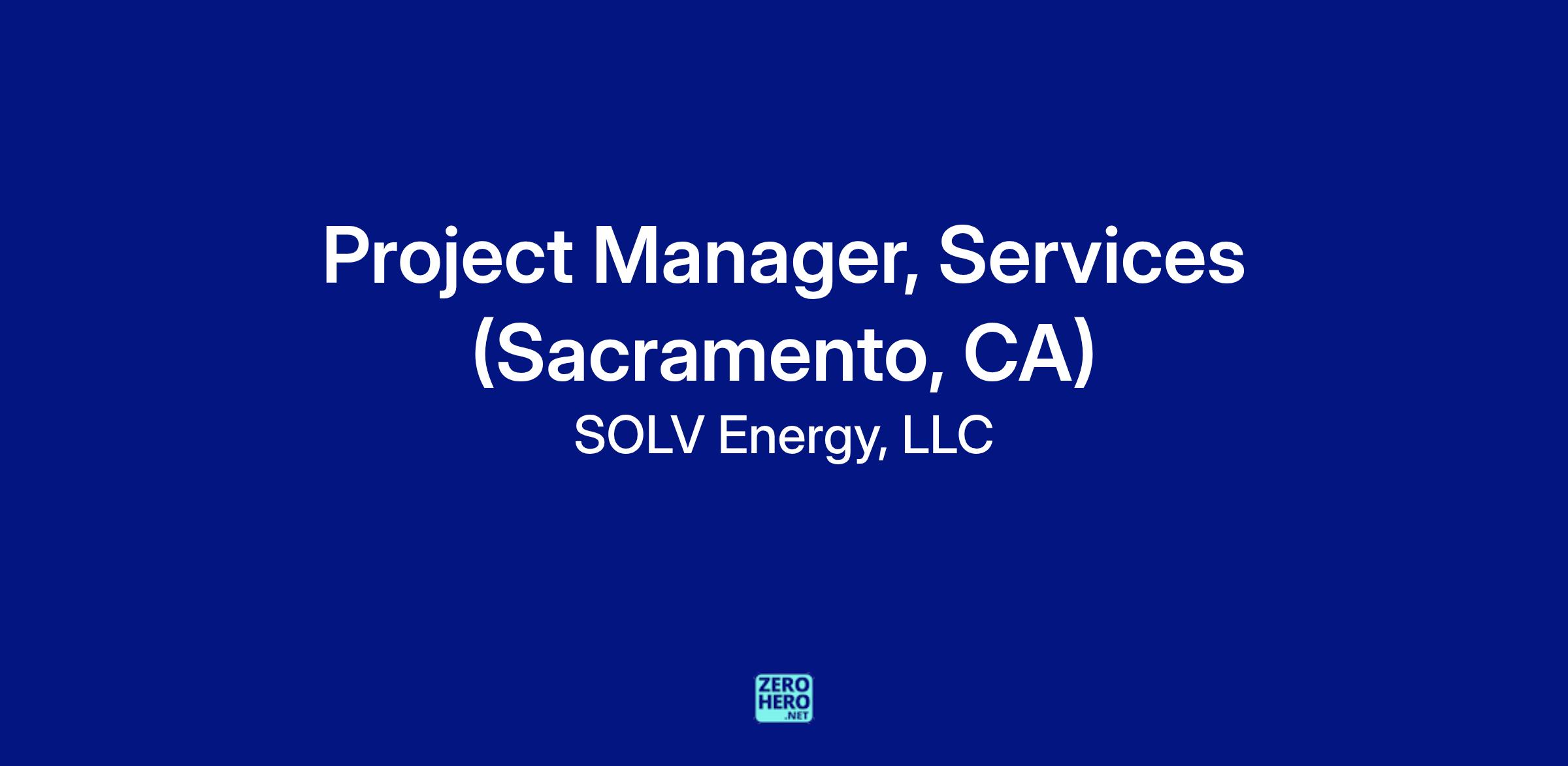 Project Manager, Services (Sacramento, CA)

SOLV Energy, LLC

ZERO HERO .NET